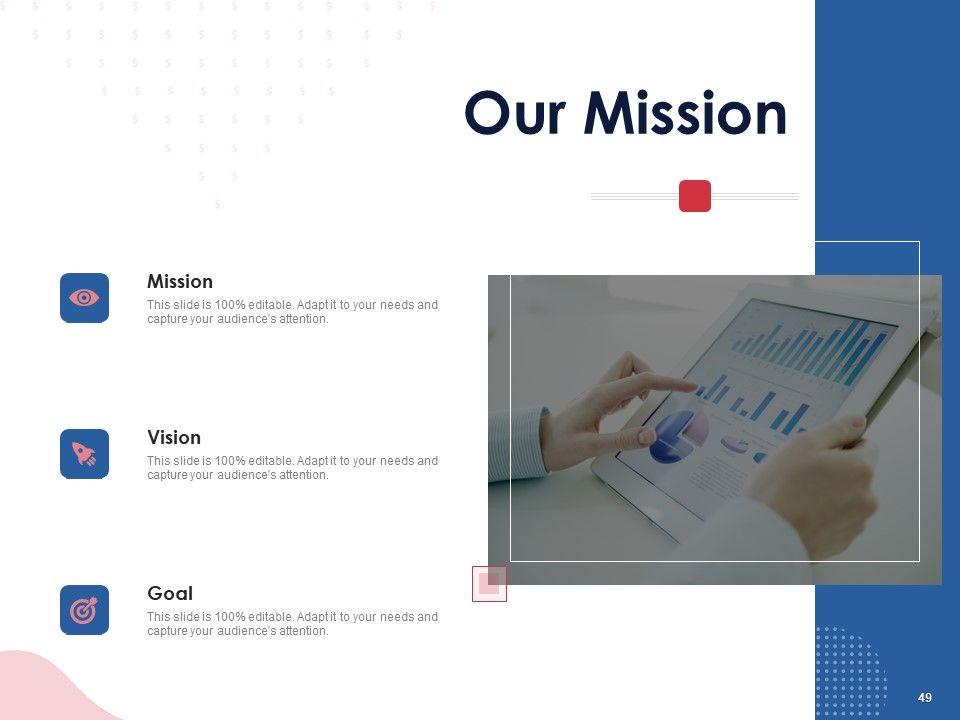 Our Mission

Mission

This slide is 100% editable. Adapt it to your needs and capture your audience's attention.

Vision

This slide is 100% editable. Adapt it to your needs and capture your audience's attention.

Goal

This slide is 100% editable. Adapt it to your needs and capture your audience's attention.

49